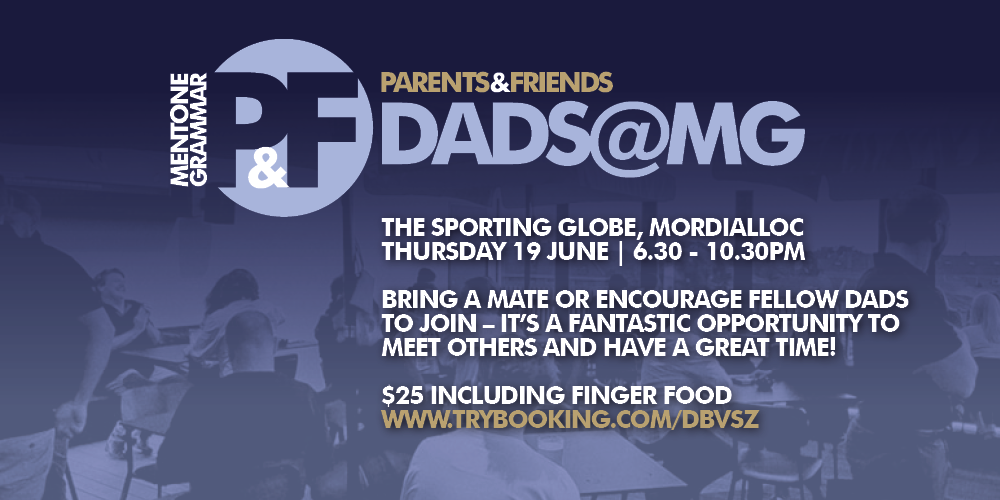 MENTONE GRAMMAR

P&F

PARENTS&FRIENDS

DADS@MG

THE SPORTING GLOBE, MORDIALLOC
THURSDAY 19 JUNE | 6.30 - 10.30PM

BRING A MATE OR ENCOURAGE FELLOW DADS TO JOIN – IT'S A FANTASTIC OPPORTUNITY TO MEET OTHERS AND HAVE A GREAT TIME!

$25 INCLUDING FINGER FOOD
WWW.TRYBOOKING.COM/DBVSZ